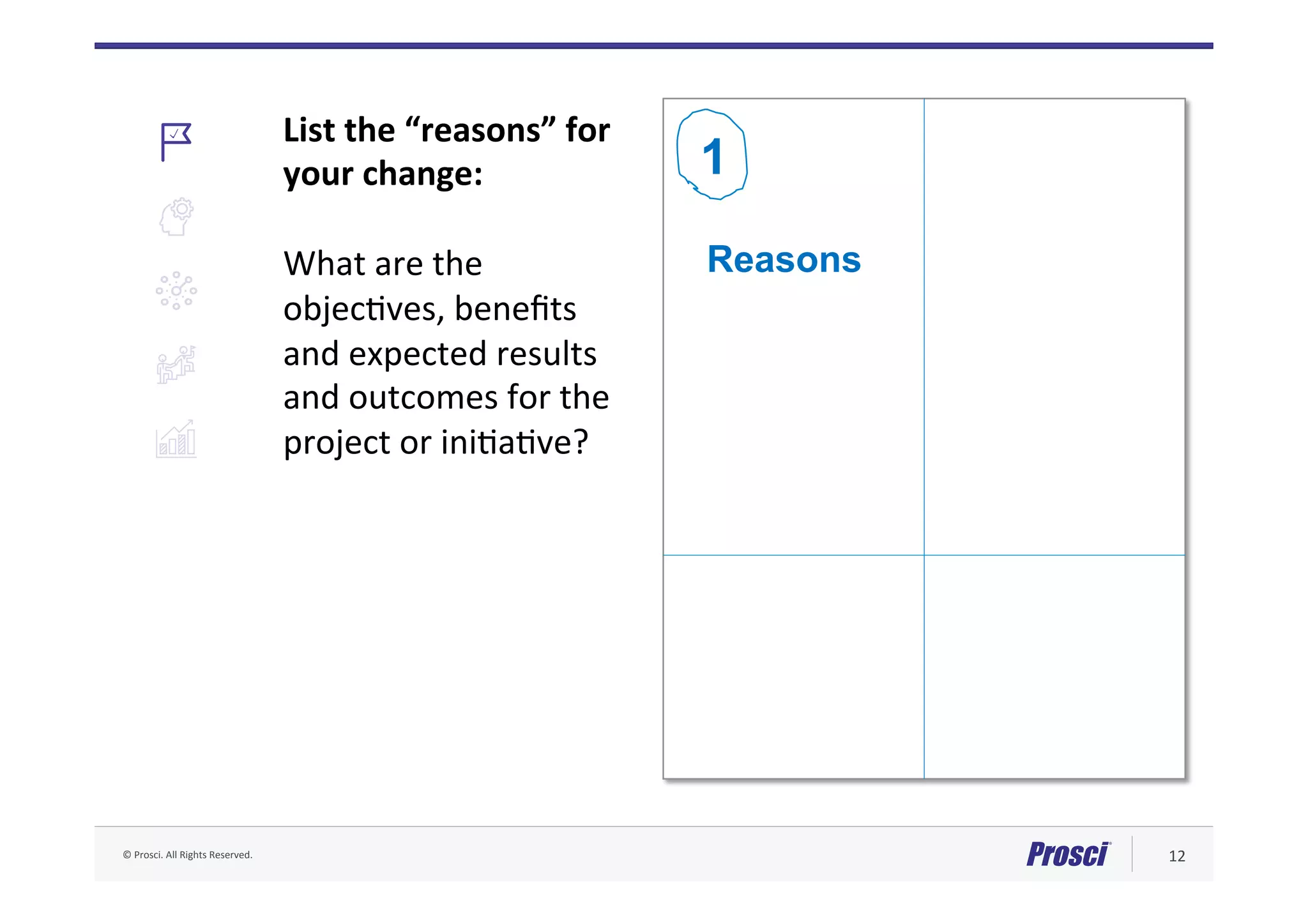 List the “reasons” for your change:

What are the objectives, benefits and expected results and outcomes for the project or initiative?

1

Reasons

© Prosci. All Rights Reserved.

Prosci

12